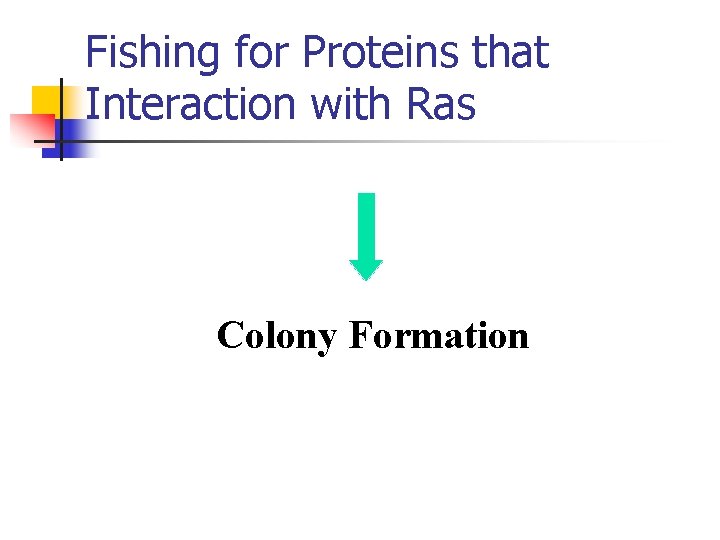 Fishing for Proteins that Interaction with Ras

Colony Formation